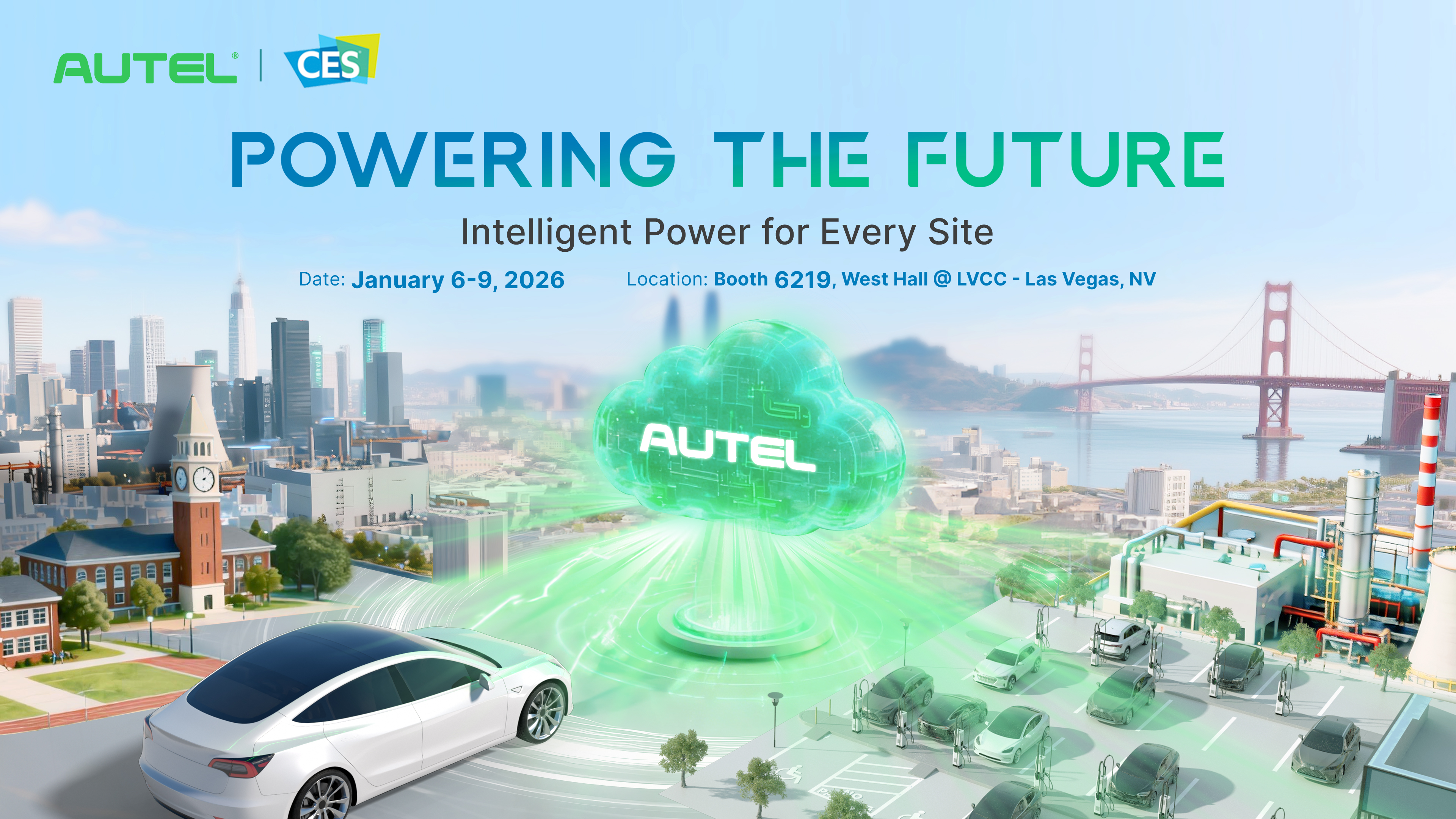 AUTEL® | CES

POWERING THE FUTURE

Intelligent Power for Every Site

Date: January 6-9, 2026 Location: Booth 6219, West Hall @ LVCC - Las Vegas, NV

AUTEL